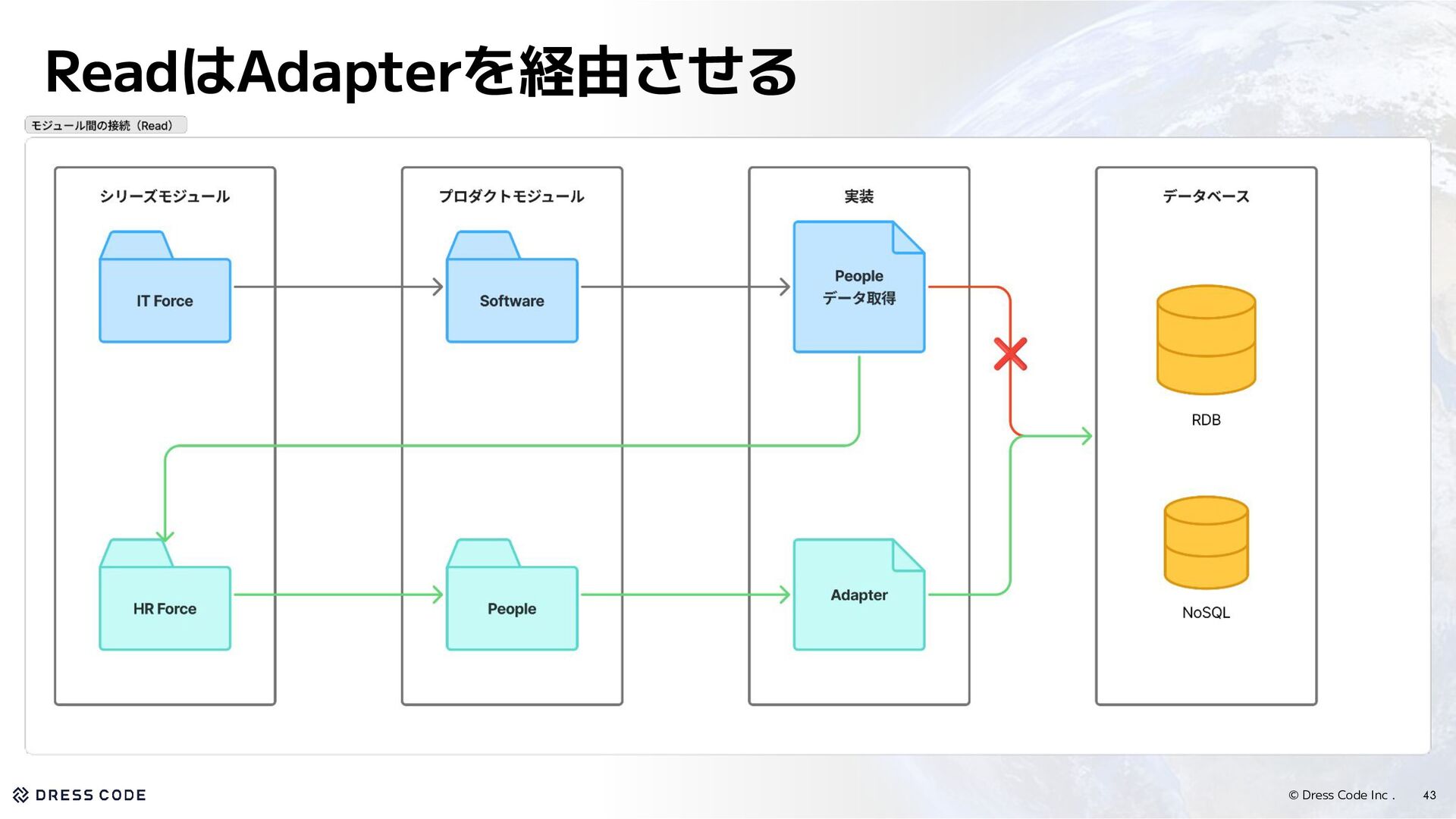 ReadはAdapterを経由させる

モジュール間の接続（Read）

シリーズモジュール

IT Force

HR Force

プロダクトモジュール

Software

People

実装

People
データ取得

Adapter

データベース

RDB

NoSQL

DRESS CODE

© Dress Code Inc .

43